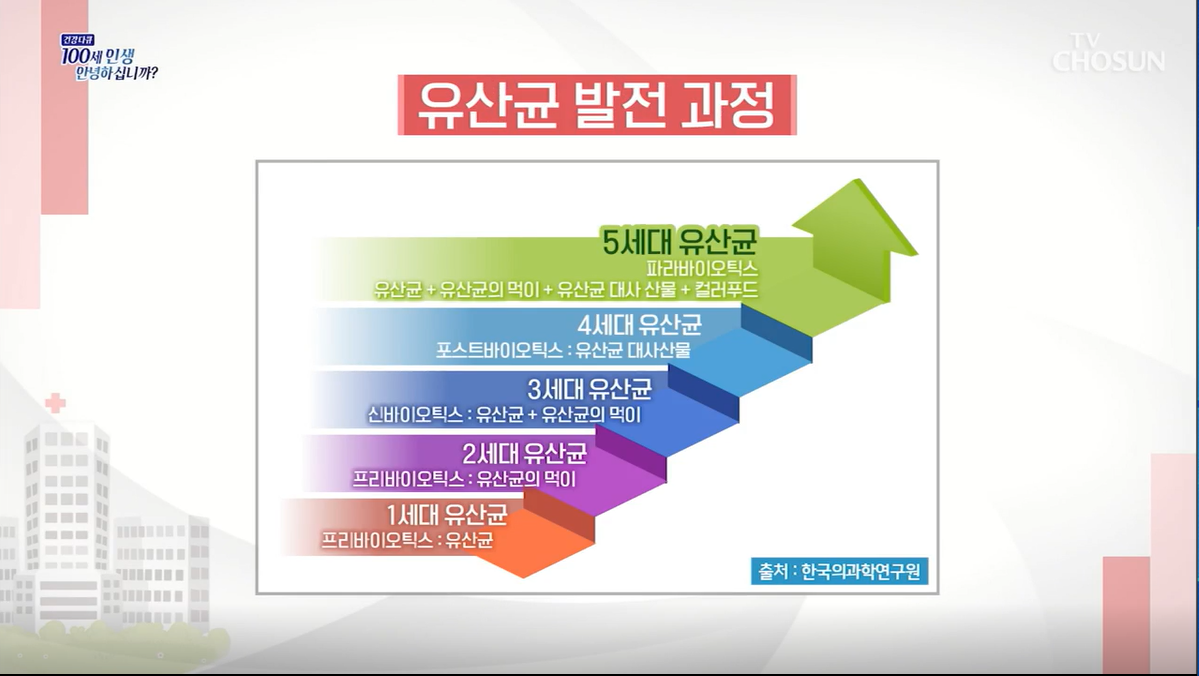 건강다큐
100세 인생
안녕하십니까?

TV CHOSUN

유산균 발전 과정

5세대 유산균
파라바이오틱스
유산균 + 유산균의 먹이 + 유산균 대사 산물 + 컬러푸드

4세대 유산균
포스트바이오틱스 : 유산균 대사산물

3세대 유산균
신바이오틱스 : 유산균 + 유산균의 먹이

2세대 유산균
프리바이오틱스 : 유산균의 먹이

1세대 유산균
프리바이오틱스 : 유산균

출처 : 한국의과학연구원